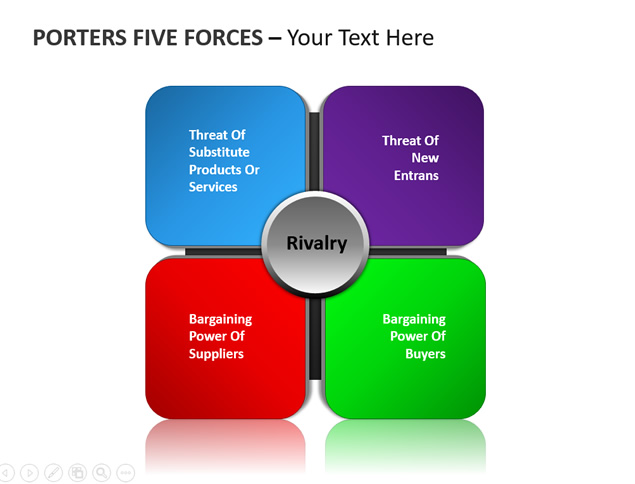 PORTERS FIVE FORCES – Your Text Here

Threat Of Substitute Products Or Services

Threat Of New Entrans

Rivalry

Bargaining Power Of Suppliers

Bargaining Power Of Buyers